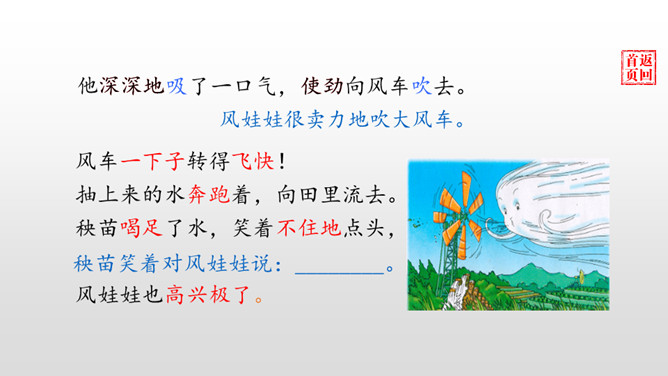 返回首页

他深深地吸了一口气，使劲向风车吹去。

风娃娃很卖力地吹大风车。

风车一下子转得飞快！
抽上来的水奔跑着，向田里流去。
秧苗喝足了水，笑着不住地点头，
秧苗笑着对风娃娃说：________。
风娃娃也高兴极了。